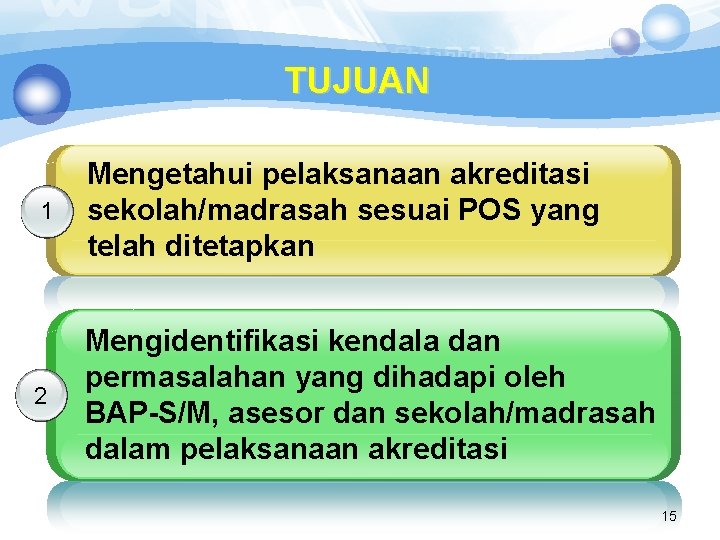 TUJUAN

1

Mengetahui pelaksanaan akreditasi sekolah/madrasah sesuai POS yang telah ditetapkan

2

Mengidentifikasi kendala dan permasalahan yang dihadapi oleh BAP-S/M, asesor dan sekolah/madrasah dalam pelaksanaan akreditasi

15